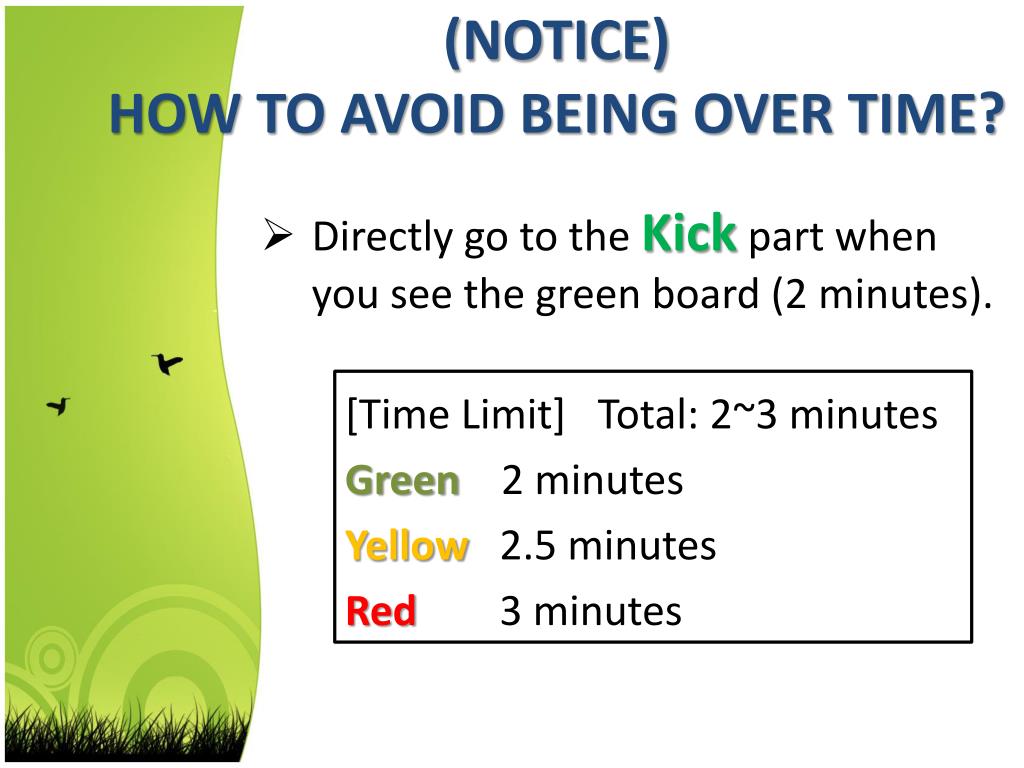 (NOTICE)
HOW TO AVOID BEING OVER TIME?

➢ Directly go to the Kick part when you see the green board (2 minutes).

[Time Limit] Total: 2~3 minutes
Green 2 minutes
Yellow 2.5 minutes
Red 3 minutes